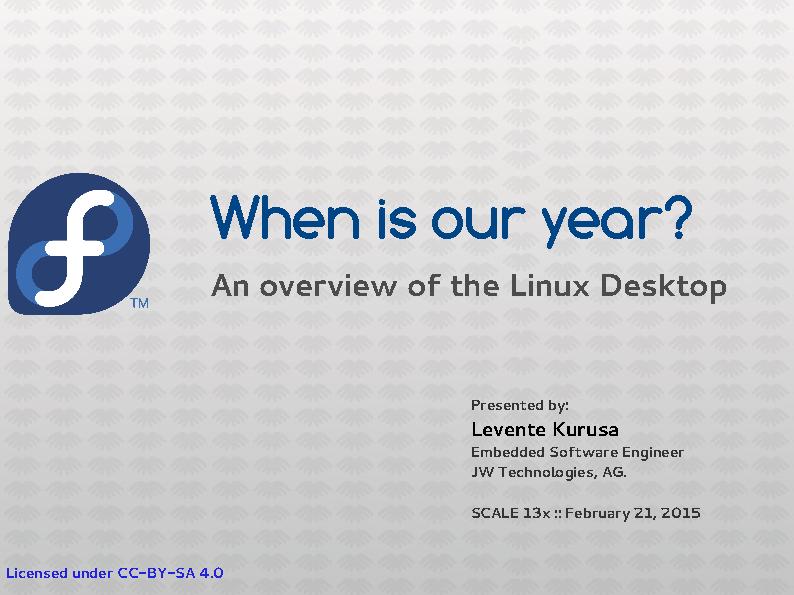 TM

When is our year?

An overview of the Linux Desktop

Presented by:
Levente Kurusa
Embedded Software Engineer
JW Technologies, AG.

SCALE 13x :: February 21, 2015

Licensed under CC-BY-SA 4.0